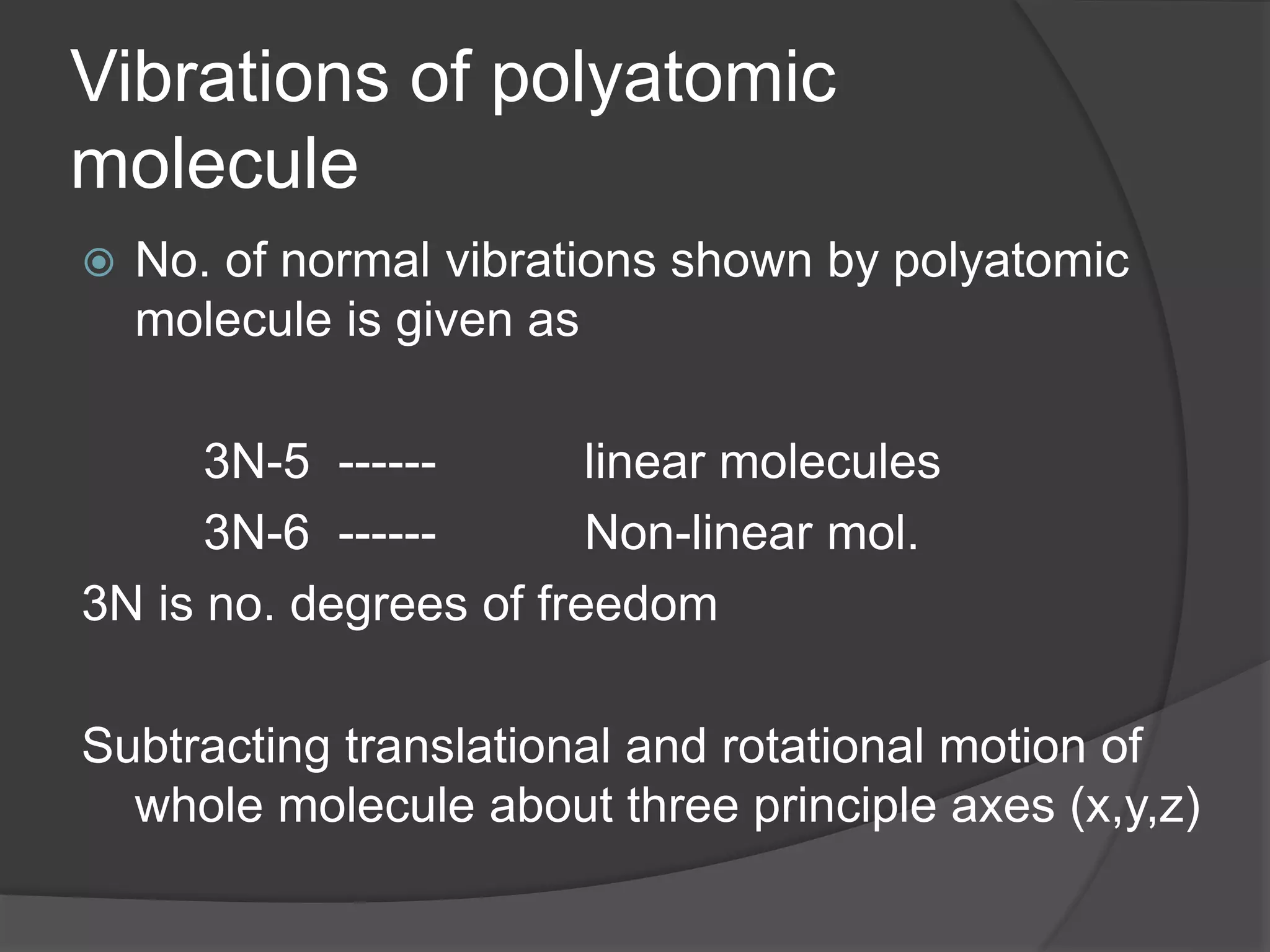 Vibrations of polyatomic molecule

No. of normal vibrations shown by polyatomic molecule is given as

3N-5 ------ linear molecules
3N-6 ------ Non-linear mol.

3N is no. degrees of freedom

Subtracting translational and rotational motion of whole molecule about three principle axes (x,y,z)